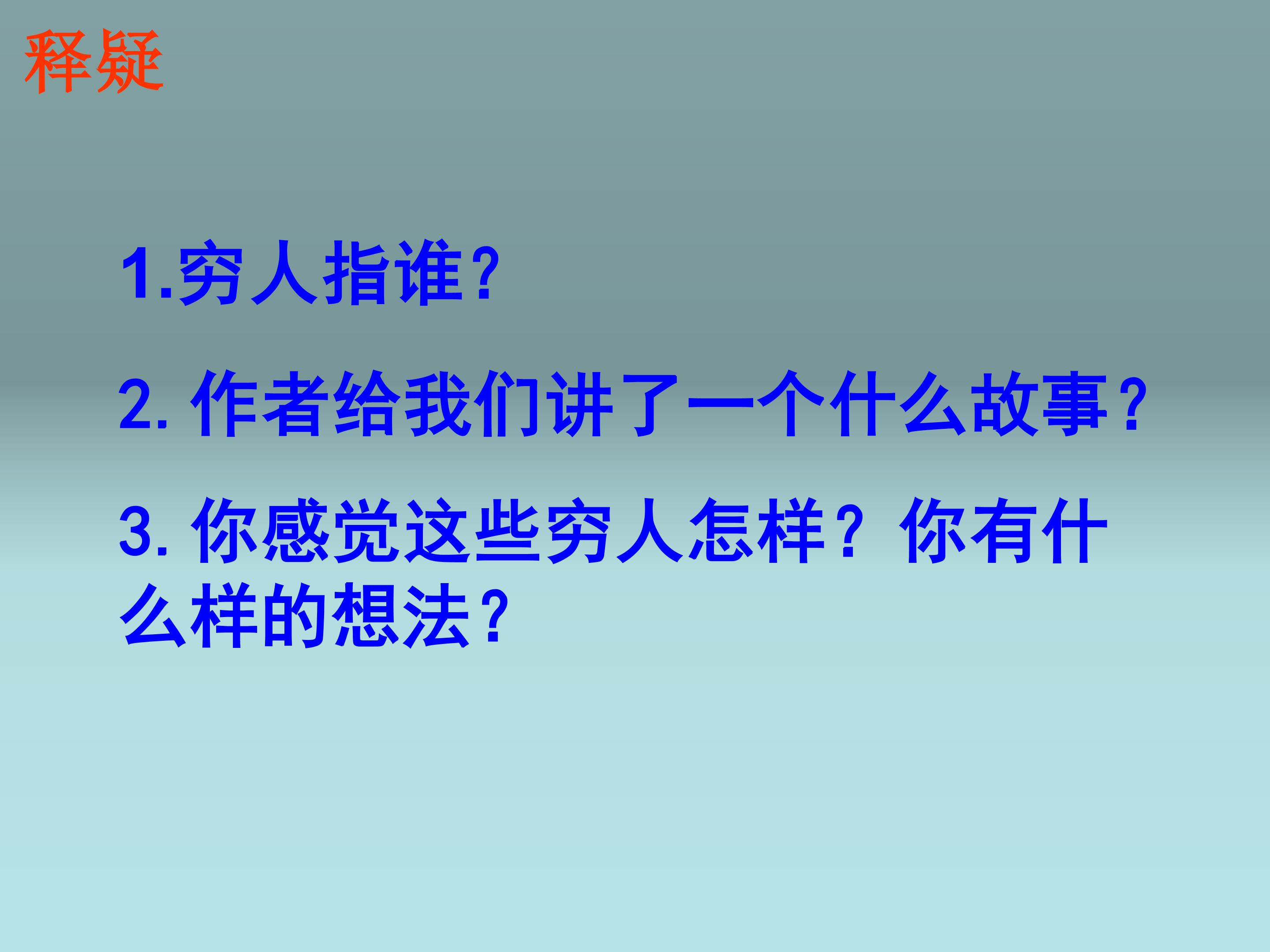 释疑

1.穷人指谁?

2.作者给我们讲了一个什么故事?

3.你感觉这些穷人怎样?你有什么样的想法?